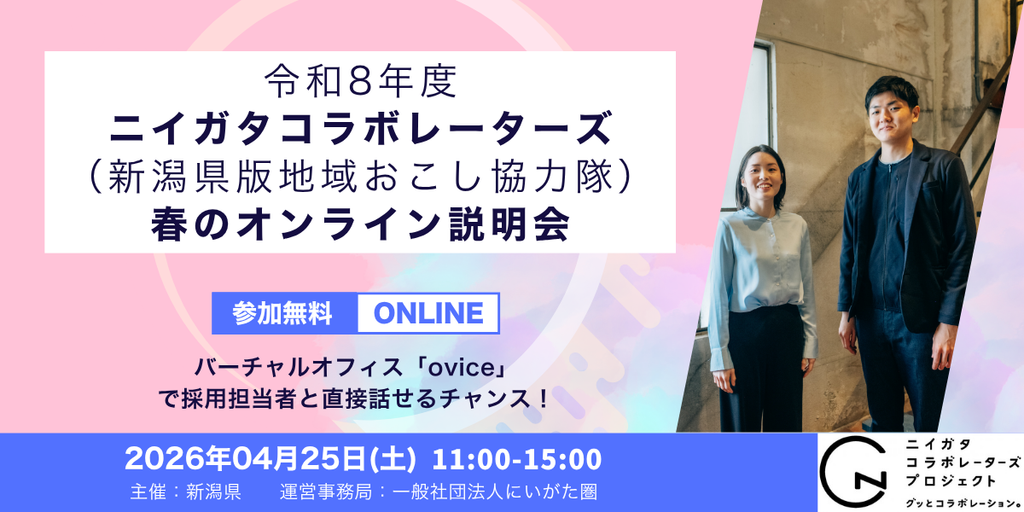 令和8年度
ニイガタコラボレーターズ
（新潟県版地域おこし協力隊）
春のオンライン説明会

参加無料 ONLINE

バーチャルオフィス「ovice」
で採用担当者と直接話せるチャンス！

2026年04月25日(土) 11:00-15:00
主催：新潟県　運営事務局：一般社団法人にいがた圏

ニイガタ
コラボレーターズ
プロジェクト
グッとコラボレーション。